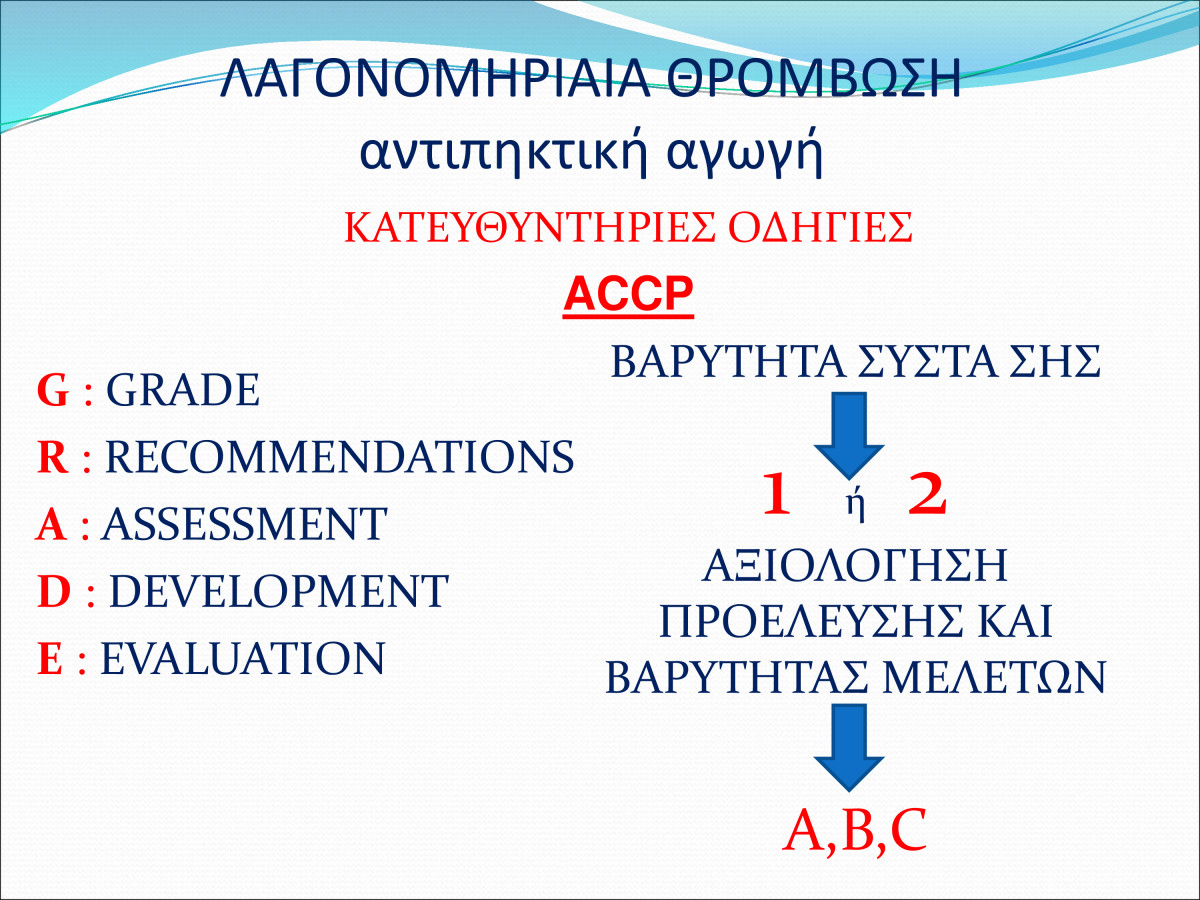 ΛΑΓΟΝΟΜΗΡΙΑΙΑ ΘΡΟΜΒΩΣΗ
αντιπηκτική αγωγή

ΚΑΤΕΥΘΥΝΤΗΡΙΕΣ ΟΔΗΓΙΕΣ

ACCP

G : GRADE
R : RECOMMENDATIONS
A : ASSESSMENT
D : DEVELOPMENT
E : EVALUATION

ΒΑΡΥΤΗΤΑ ΣΥΣΤΑ ΣΗΣ

1 ή 2

ΑΞΙΟΛΟΓΗΣΗ ΠΡΟΕΛΕΥΣΗΣ ΚΑΙ ΒΑΡΥΤΗΤΑΣ ΜΕΛΕΤΩΝ

A,B,C